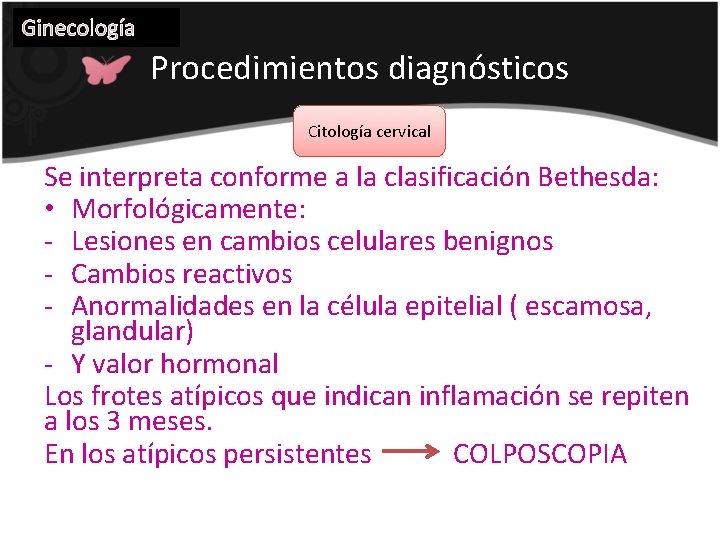 Ginecología

Procedimientos diagnósticos

Citología cervical

Se interpreta conforme a la clasificación Bethesda:
• Morfológicamente:
- Lesiones en cambios celulares benignos
- Cambios reactivos
- Anormalidades en la célula epitelial ( escamosa, glandular)
- Y valor hormonal
Los frotes atípicos que indican inflamación se repiten a los 3 meses.
En los atípicos persistentes → COLPOSCOPIA